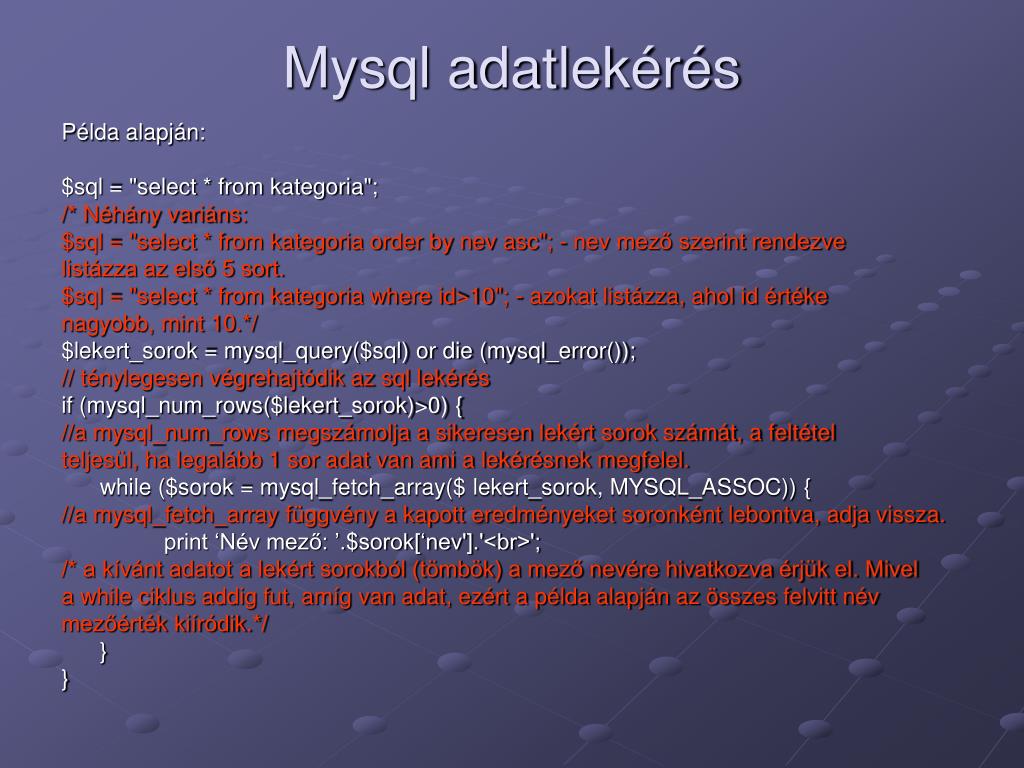 Mysql adatlekérés

Példa alapján:

$sql = "select * from kategoria";
/* Néhány variáns:
$sql = "select * from kategoria order by nev asc"; - nev mező szerint rendezve listázza az első 5 sort.
$sql = "select * from kategoria where id>10"; - azokat listázza, ahol id értéke nagyobb, mint 10.*/
$lekert_sorok = mysql_query($sql) or die (mysql_error());
// ténylegesen végrehajtódik az sql lekérés
if (mysql_num_rows($lekert_sorok)>0) {
//a mysql_num_rows megszámolja a sikeresen lekért sorok számát, a feltétel teljesül, ha legalább 1 sor adat van ami a lekérésnek megfelel.
while ($sorok = mysql_fetch_array($ lekert_sorok, MYSQL_ASSOC)) {
//a mysql_fetch_array függvény a kapott eredményeket soronként lebontva, adja vissza.
print ‘Név mező: ’.$sorok[‘nev'].'<br>';
/* a kívánt adatot a lekért sorokból (tömbök) a mező nevére hivatkozva érjük el. Mivel a while ciklus addig fut, amíg van adat, ezért a példa alapján az összes felvitt név mezőérték kiíródik.*/
}
}